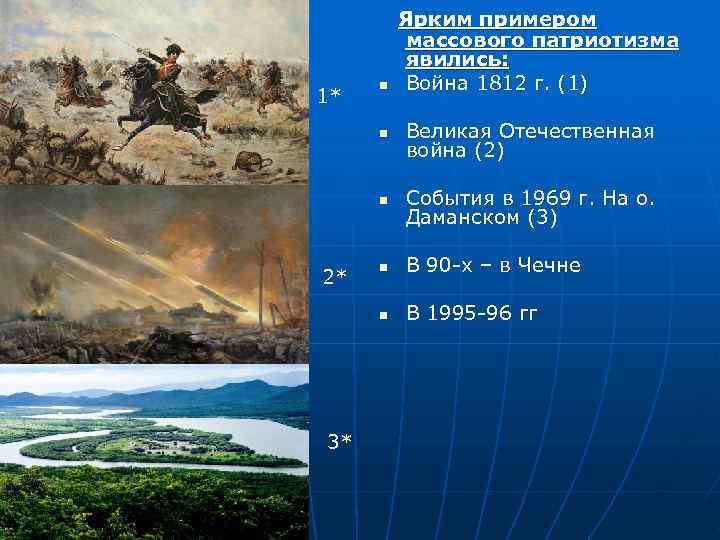 Ярким примером массового патриотизма явились:

1*

- Война 1812 г. (1)
- Великая Отечественная война (2)
- События в 1969 г. На о. Даманском (3)

2*

- В 90-х – в Чечне
- В 1995-96 гг

3*